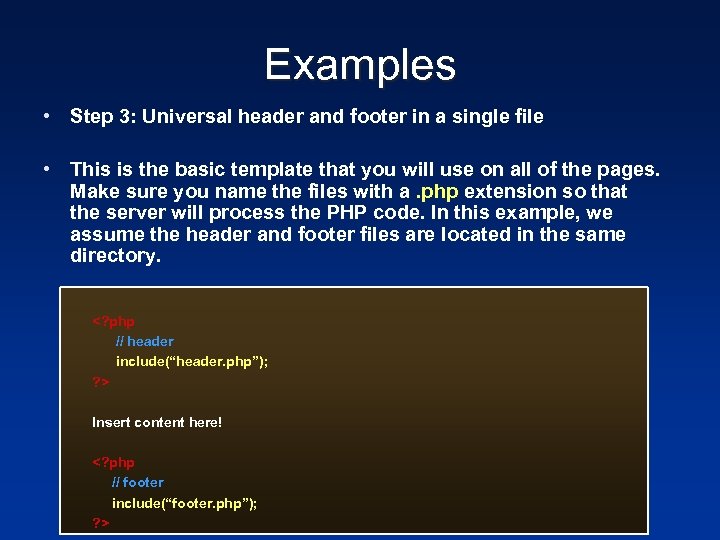 Examples

• Step 3: Universal header and footer in a single file

• This is the basic template that you will use on all of the pages. Make sure you name the files with a .php extension so that the server will process the PHP code. In this example, we assume the header and footer files are located in the same directory.

<?php
// header
include(“header.php”);
?>

Insert content here!

<?php
// footer
include(“footer.php”);
?>